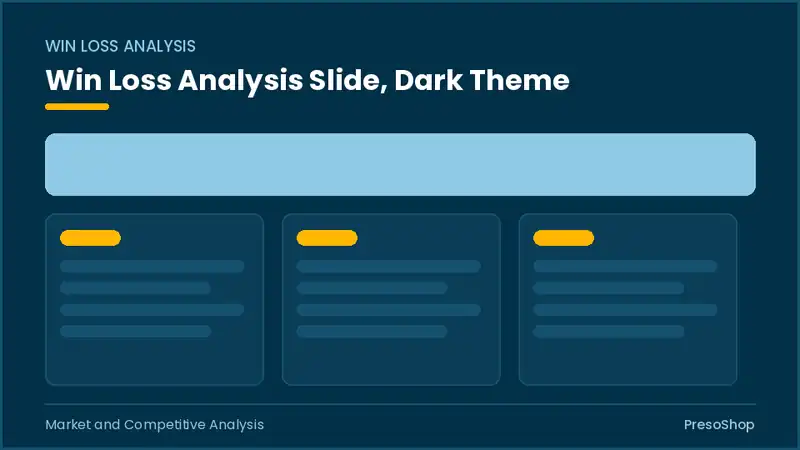 WIN LOSS ANALYSIS

Win Loss Analysis Slide, Dark Theme

Market and Competitive Analysis

PresoShop